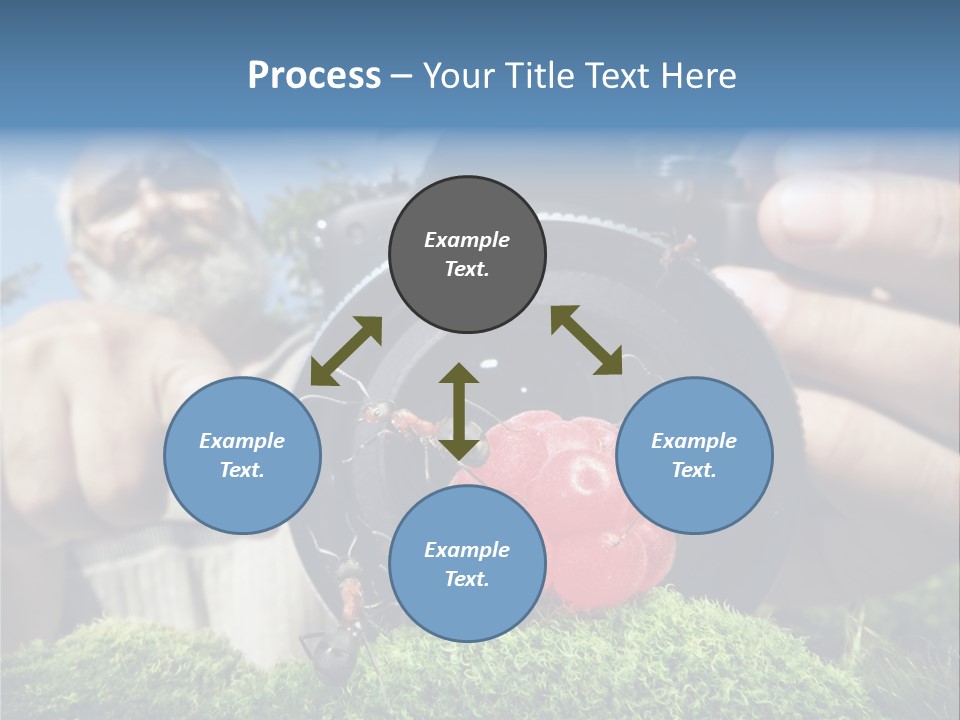 Process – Your Title Text Here

Example Text.

Example Text.

Example Text.

Example Text.